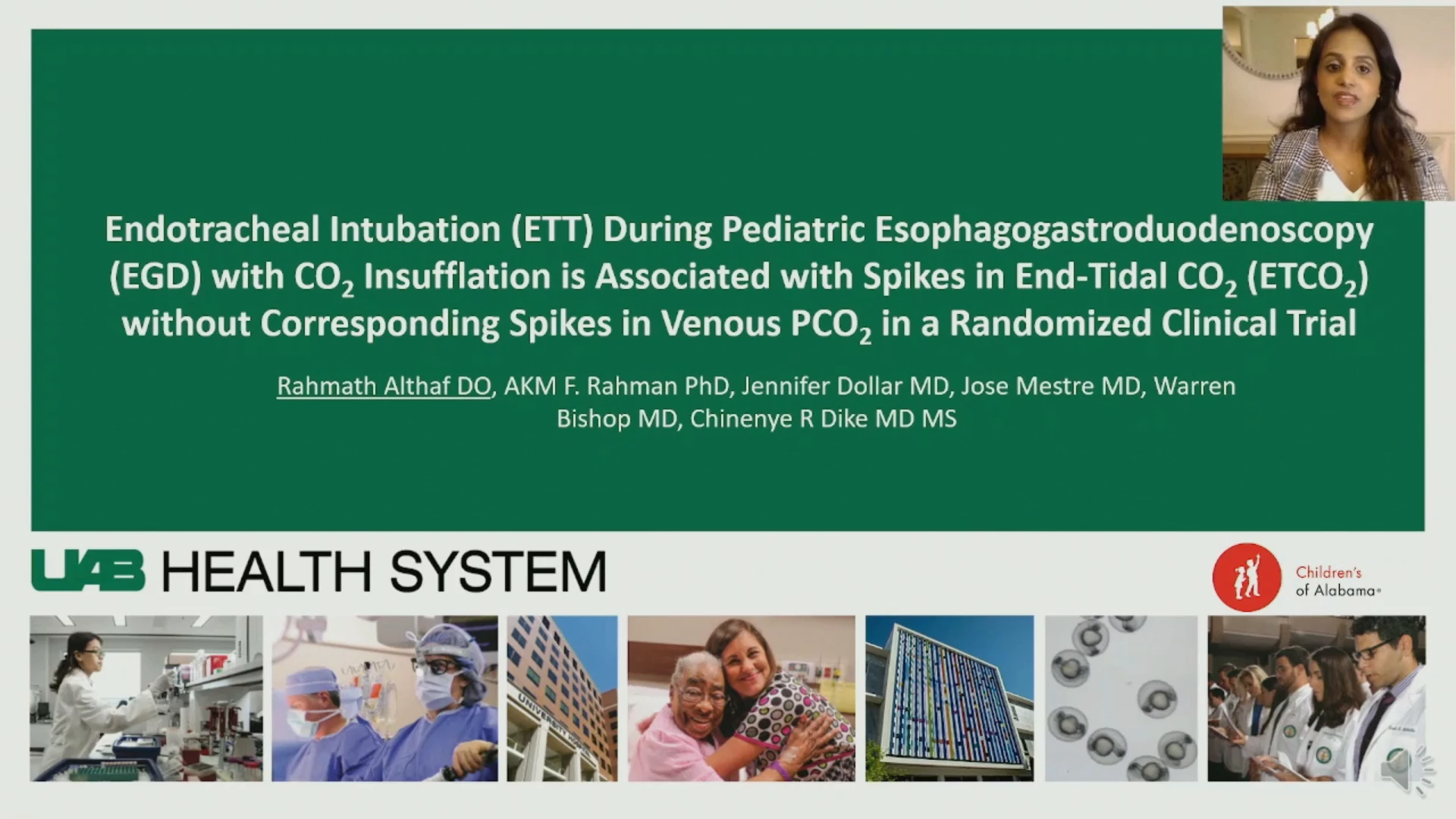 Endotracheal Intubation (ETT) During Pediatric Esophagogastroduodenoscopy (EGD) with $CO_2$ Insufflation is Associated with Spikes in End-Tidal $CO_2$ ($ETCO_2$) without Corresponding Spikes in Venous $PCO_2$ in a Randomized Clinical Trial

Rahmath Althaf DO, AKM F. Rahman PhD, Jennifer Dollar MD, Jose Mestre MD, Warren Bishop MD, Chinenye R Dike MD MS

UAB HEALTH SYSTEM

Children's of Alabama

UNIVERSITY HOSPITAL